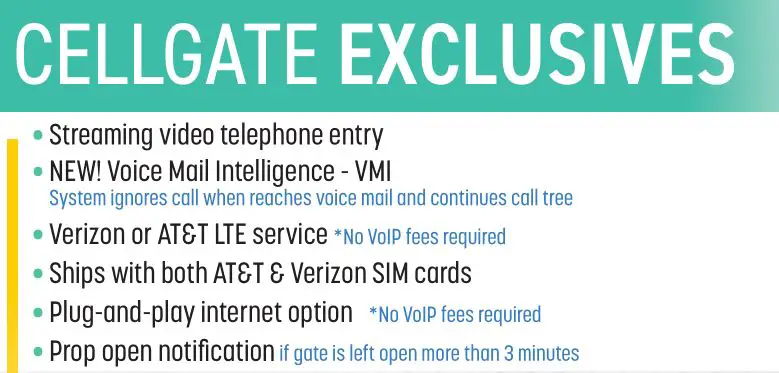 CELLGATE EXCLUSIVES

• Streaming video telephone entry
• NEW! Voice Mail Intelligence - VMI
System ignores call when reaches voice mail and continues call tree
• Verizon or AT&T LTE service *No VoIP fees required
• Ships with both AT&T & Verizon SIM cards
• Plug-and-play internet option *No VoIP fees required
• Prop open notification if gate is left open more than 3 minutes